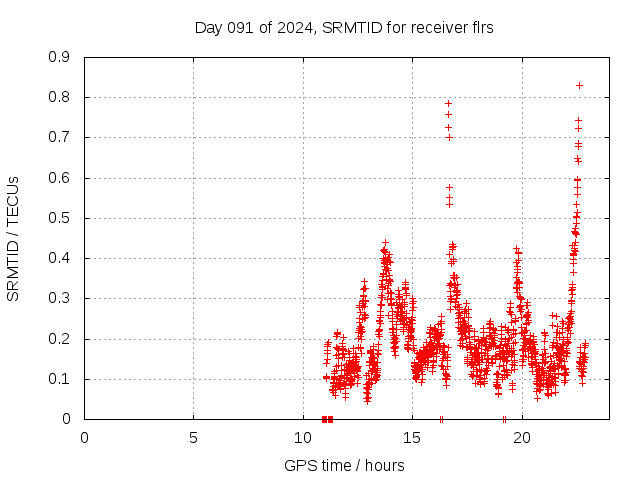 Day 091 of 2024, SRMTID for receiver flrs

SRMTID / TECUs

0.9
0.8
0.7
0.6
0.5
0.4
0.3
0.2
0.1
0

0
5
10
15
20

GPS time / hours